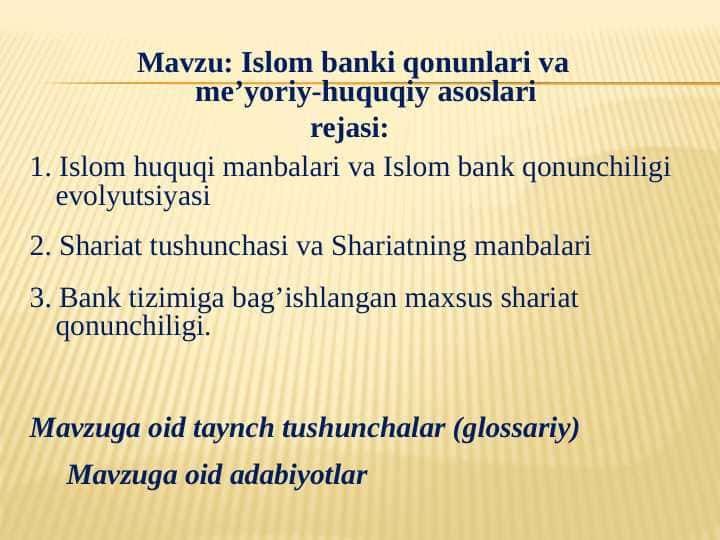 Mavzu: Islom banki qonunlari va me’yoriy-huquqiy asoslari
rejasi:

1. Islom huquqi manbalari va Islom bank qonunchiligi evolyutsiyasi

2. Shariat tushunchasi va Shariatning manbalari

3. Bank tizimiga bag’ishlangan maxsus shariat qonunchiligi.

Mavzuga oid taynch tushunchalar (glossariy)

Mavzuga oid adabiyotlar